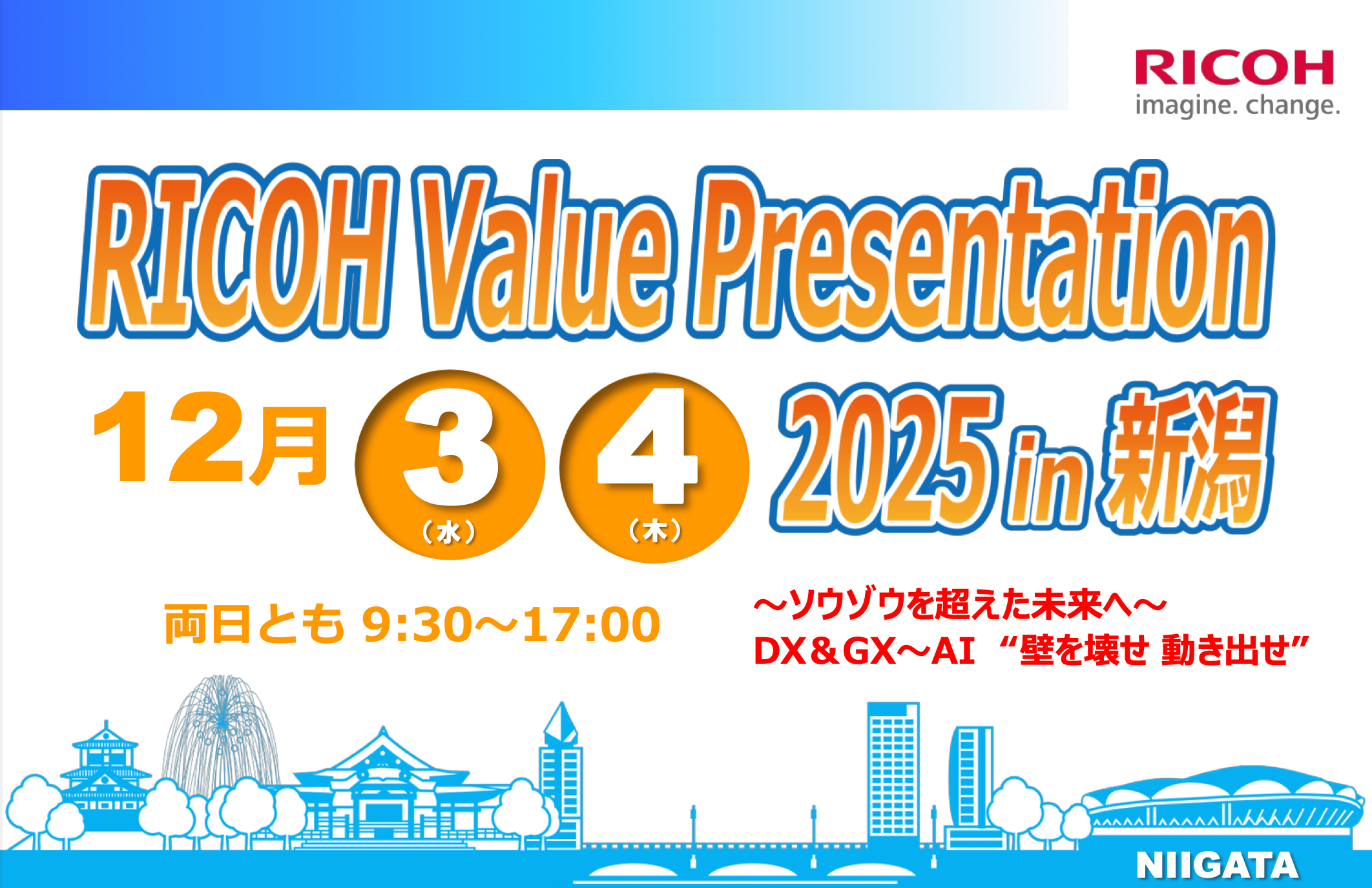 RICOH
imagine. change.

RICOH Value Presentation

12月 3（水） 4（木） 2025 in 新潟

両日とも 9:30～17:00

～ソウゾウを超えた未来へ～
DX＆GX～AI “壁を壊せ 動き出せ”

NIIGATA